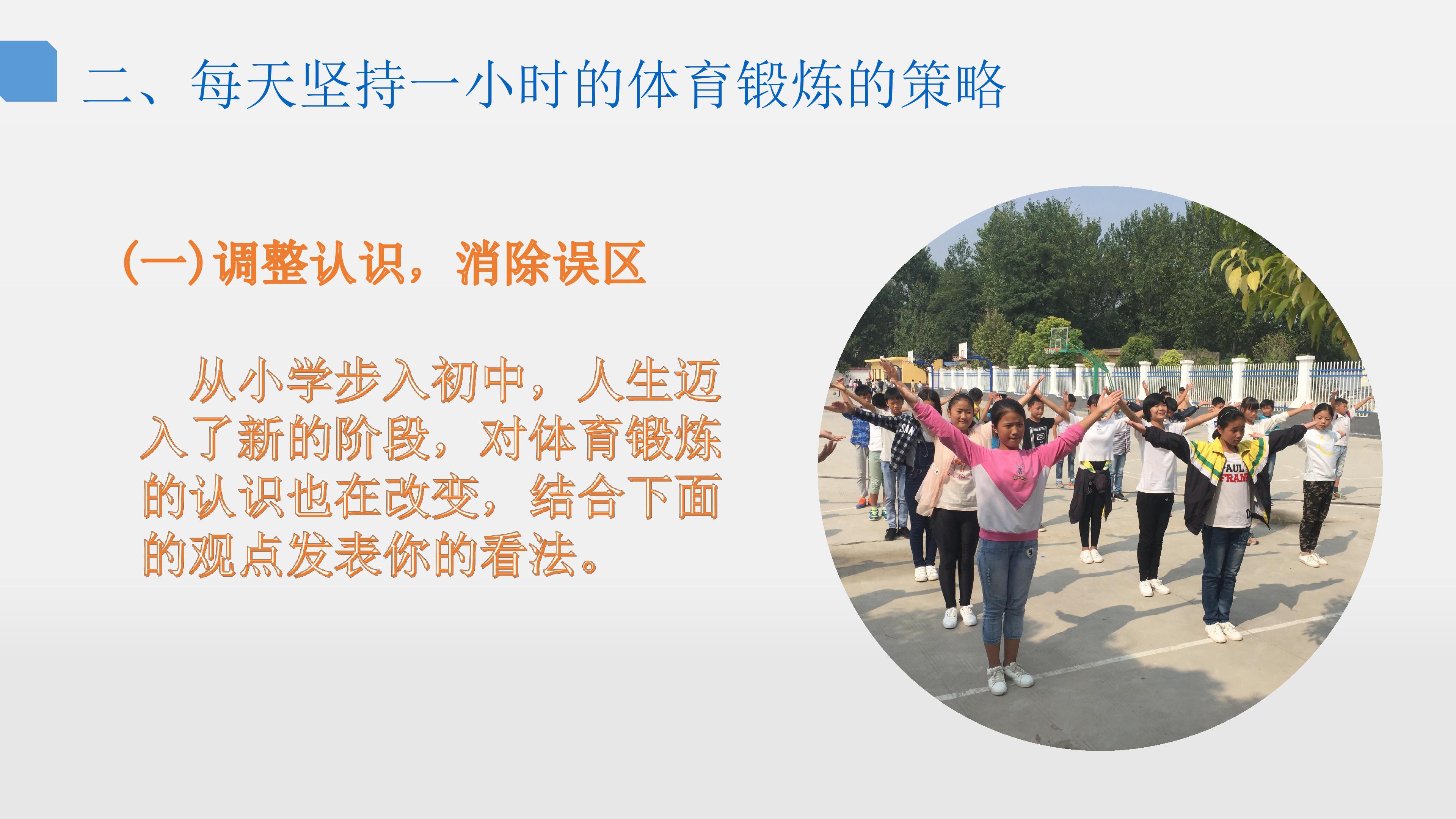 二、每天坚持一小时的体育锻炼的策略

(一)调整认识，消除误区

从小学步入初中，人生迈入了新的阶段，对体育锻炼的认识也在改变，结合下面的观点发表你的看法。